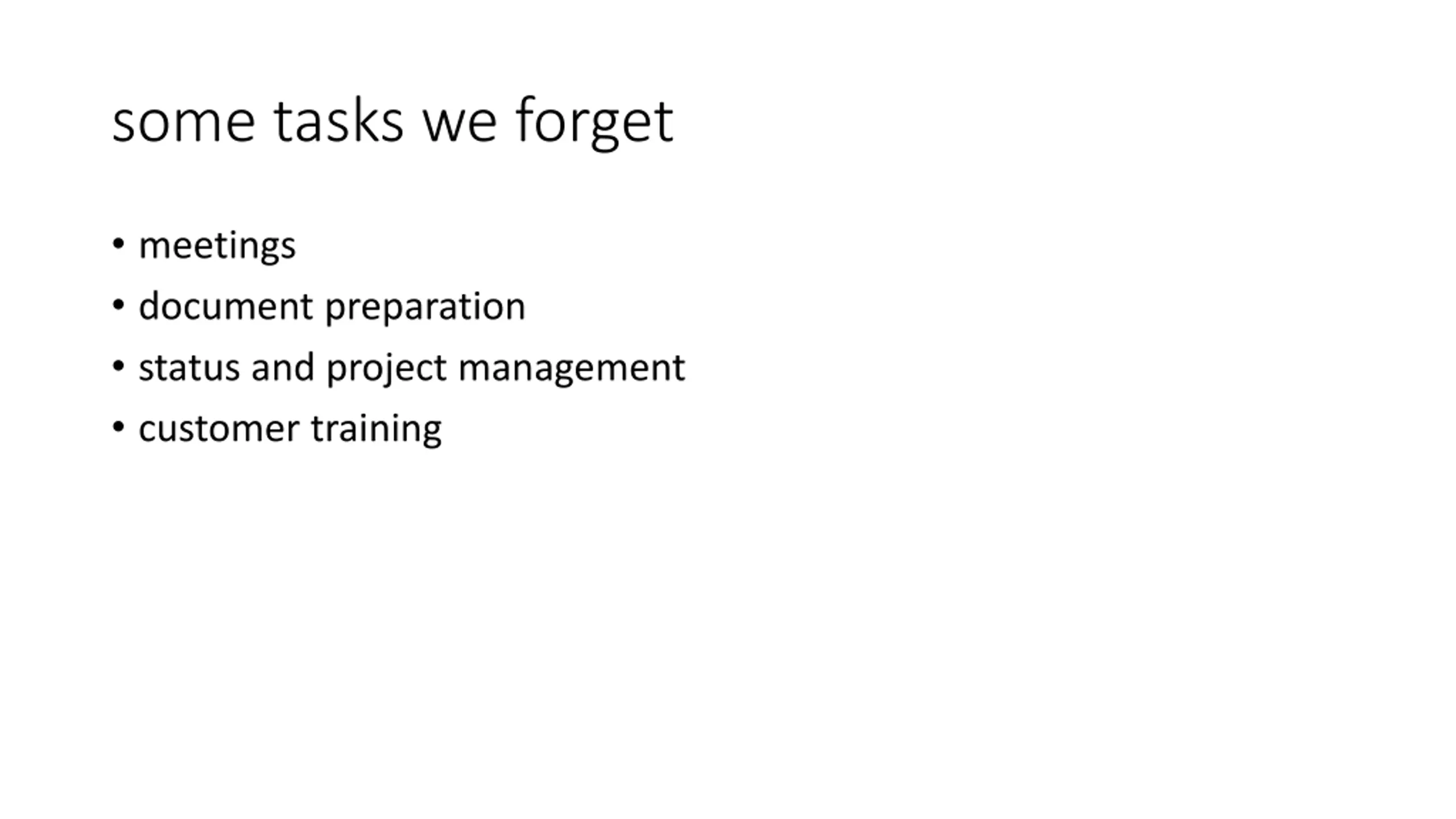 some tasks we forget

• meetings
• document preparation
• status and project management
• customer training